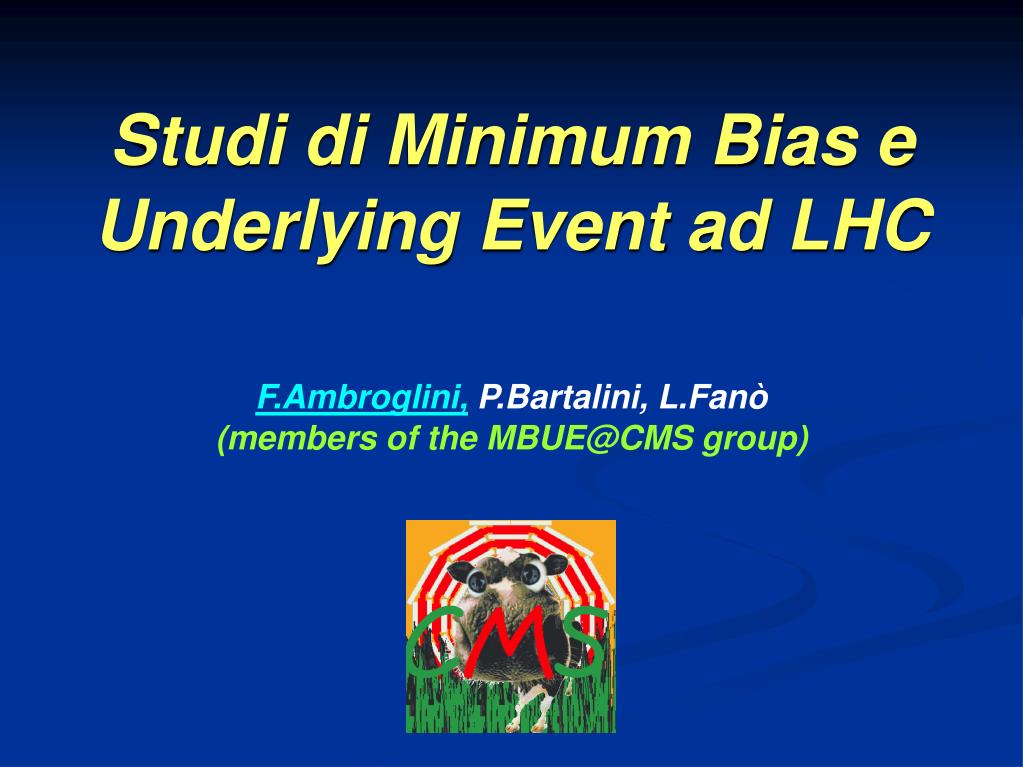 Studi di Minimum Bias e Underlying Event ad LHC

F.Ambroglini, P.Bartalini, L.Fanò
(members of the MBUE@CMS group)

CMS